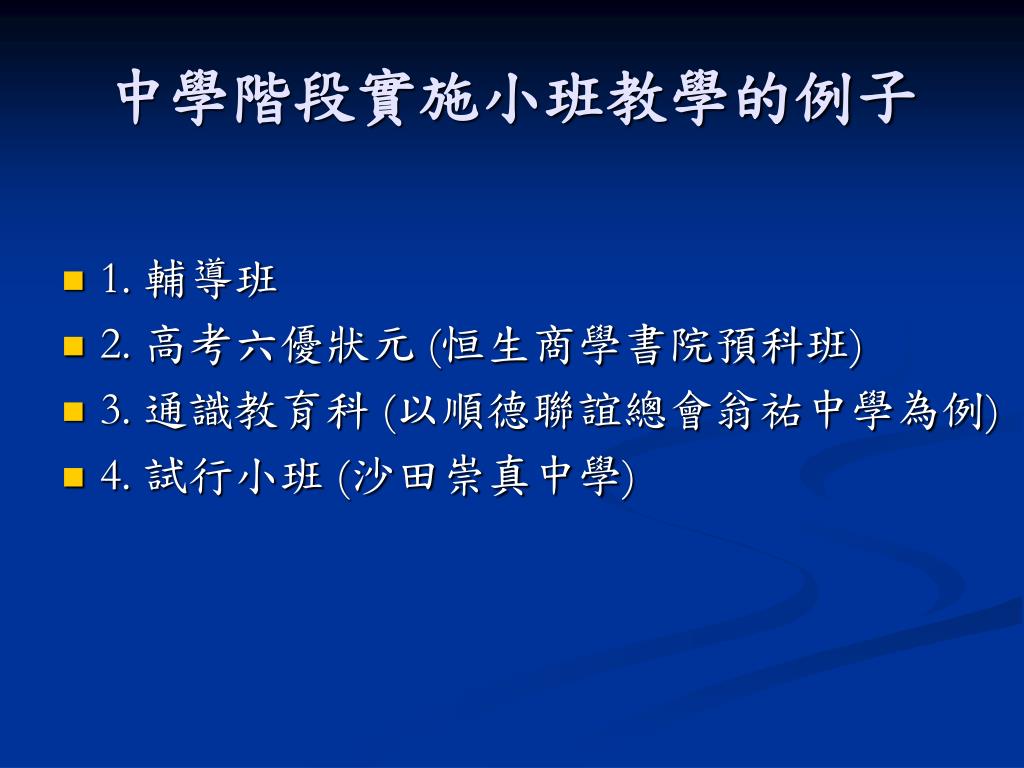 中學階段實施小班教學的例子

1. 輔導班
2. 高考六優狀元 (恒生商學書院預科班)
3. 通識教育科 (以順德聯誼總會翁祐中學為例)
4. 試行小班 (沙田崇真中學)